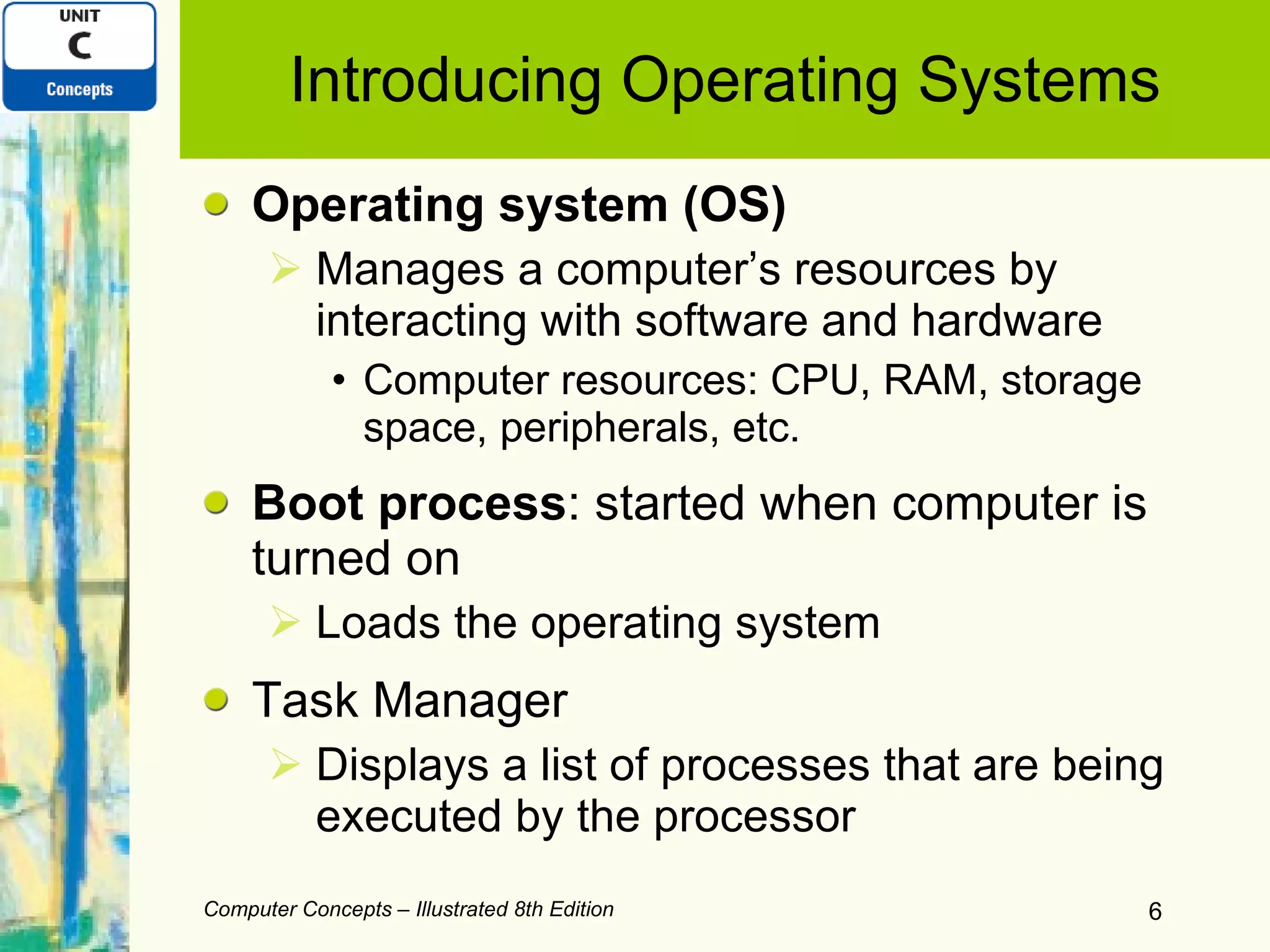 UNIT
C
Concepts

Introducing Operating Systems

Operating system (OS)

Manages a computer’s resources by interacting with software and hardware

• Computer resources: CPU, RAM, storage space, peripherals, etc.

Boot process: started when computer is turned on

Loads the operating system

Task Manager

Displays a list of processes that are being executed by the processor

Computer Concepts – Illustrated 8th Edition

6